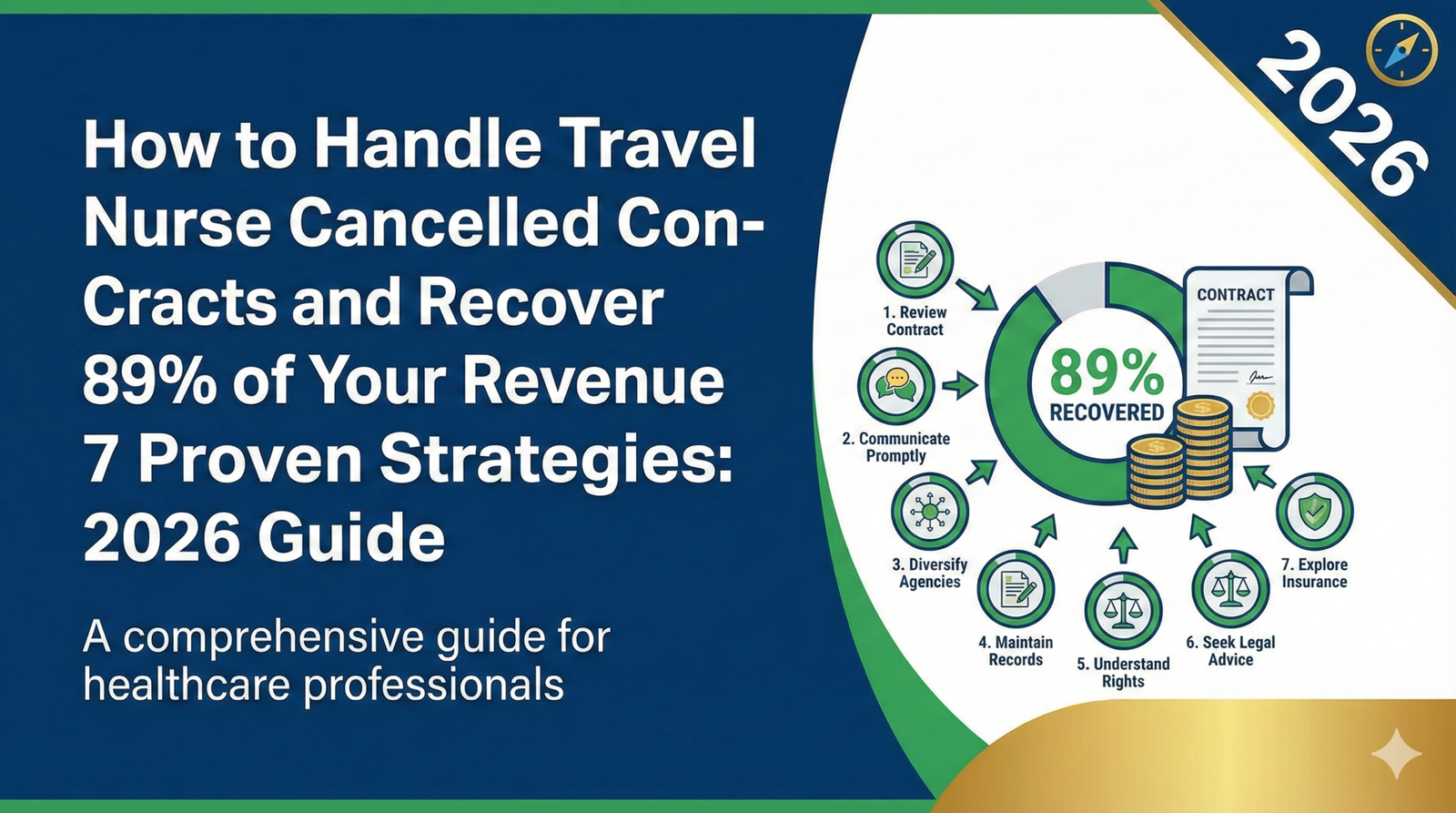 How to Handle Travel Nurse Cancelled Con-Cracts and Recover 89% of Your Revenue 7 Proven Strategies: 2026 Guide

A comprehensive guide for healthcare professionals

2026

1. Review Contract

2. Communicate Promptly

3. Diversify Agencies

4. Maintain Records

5. Understand Rights

6. Seek Legal Advice

7. Explore Insurance

89% RECOVERED

CONTRACT